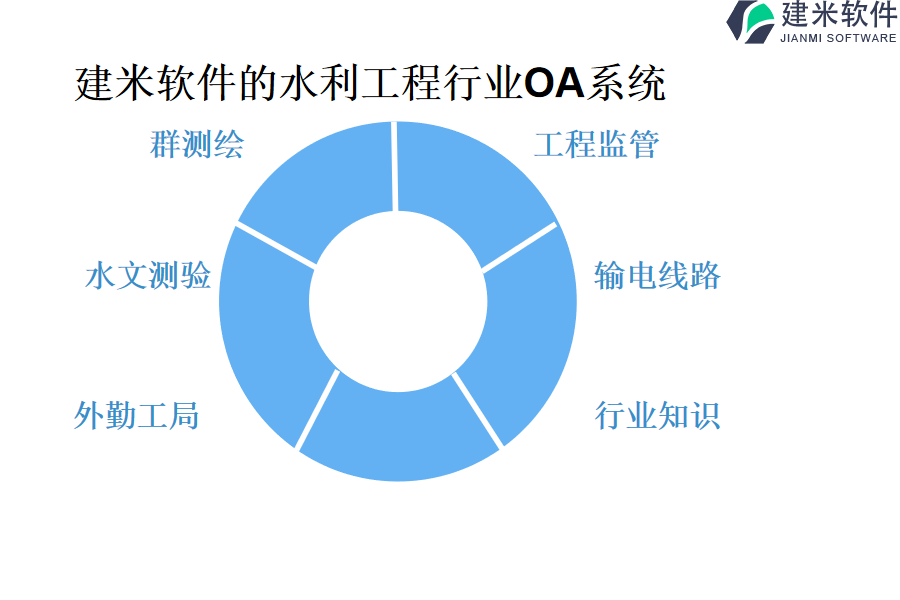 建米软件
JIANMI SOFTWARE

建米软件的水利工程行业OA系统

群测绘

工程监管

水文测验

输电线路

外勤工局

行业知识